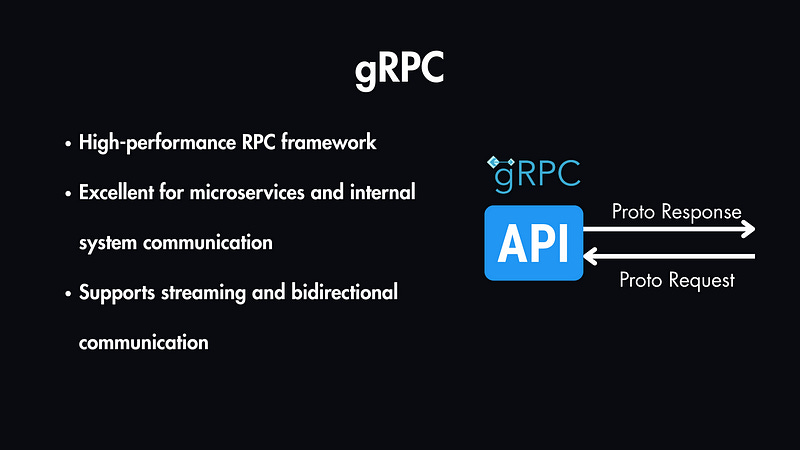 gRPC

• High-performance RPC framework

• Excellent for microservices and internal system communication

• Supports streaming and bidirectional communication

gRPC

API

Proto Response

Proto Request